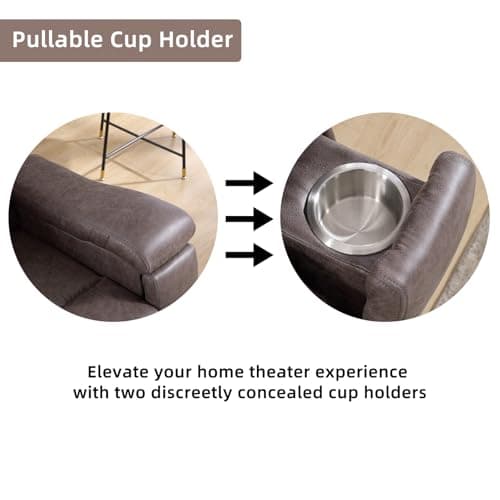 Pullable Cup Holder

Elevate your home theater experience with two discreetly concealed cup holders